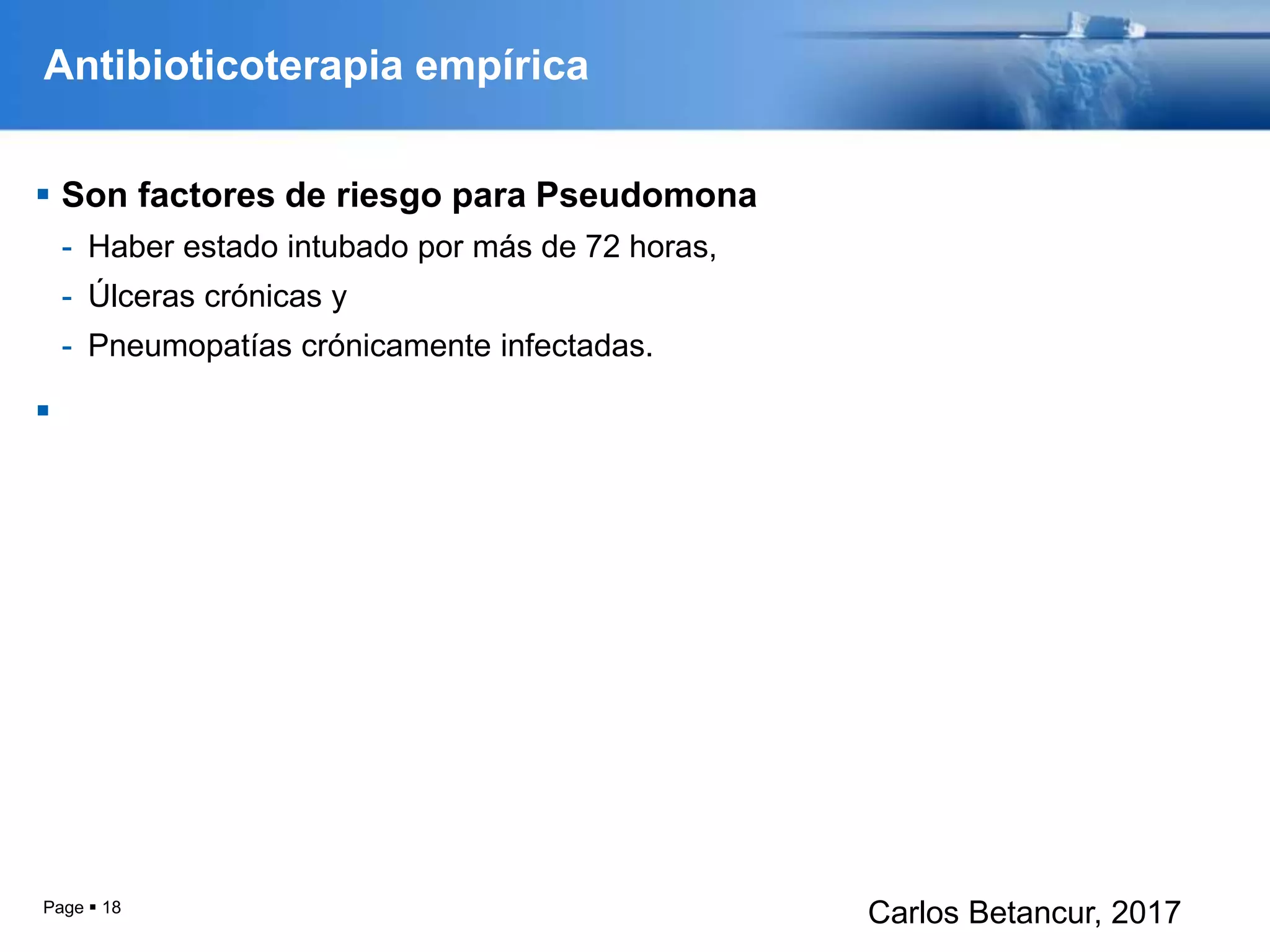 Antibioticoterapia empírica

▪ Son factores de riesgo para Pseudomona

- Haber estado intubado por más de 72 horas,
- Úlceras crónicas y
- Pneumopatías crónicamente infectadas.

▪

Page ▪ 18

Carlos Betancur, 2017